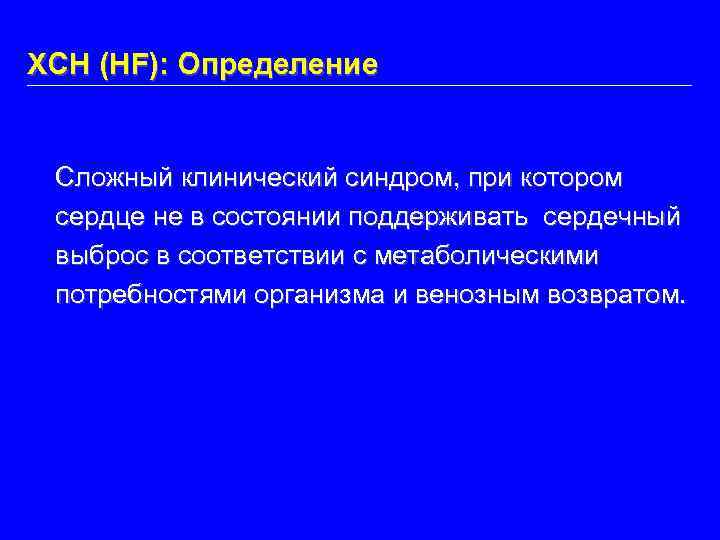 ХСН (HF): Определение

Сложный клинический синдром, при котором сердце не в состоянии поддерживать сердечный выброс в соответствии с метаболическими потребностями организма и венозным возвратом.